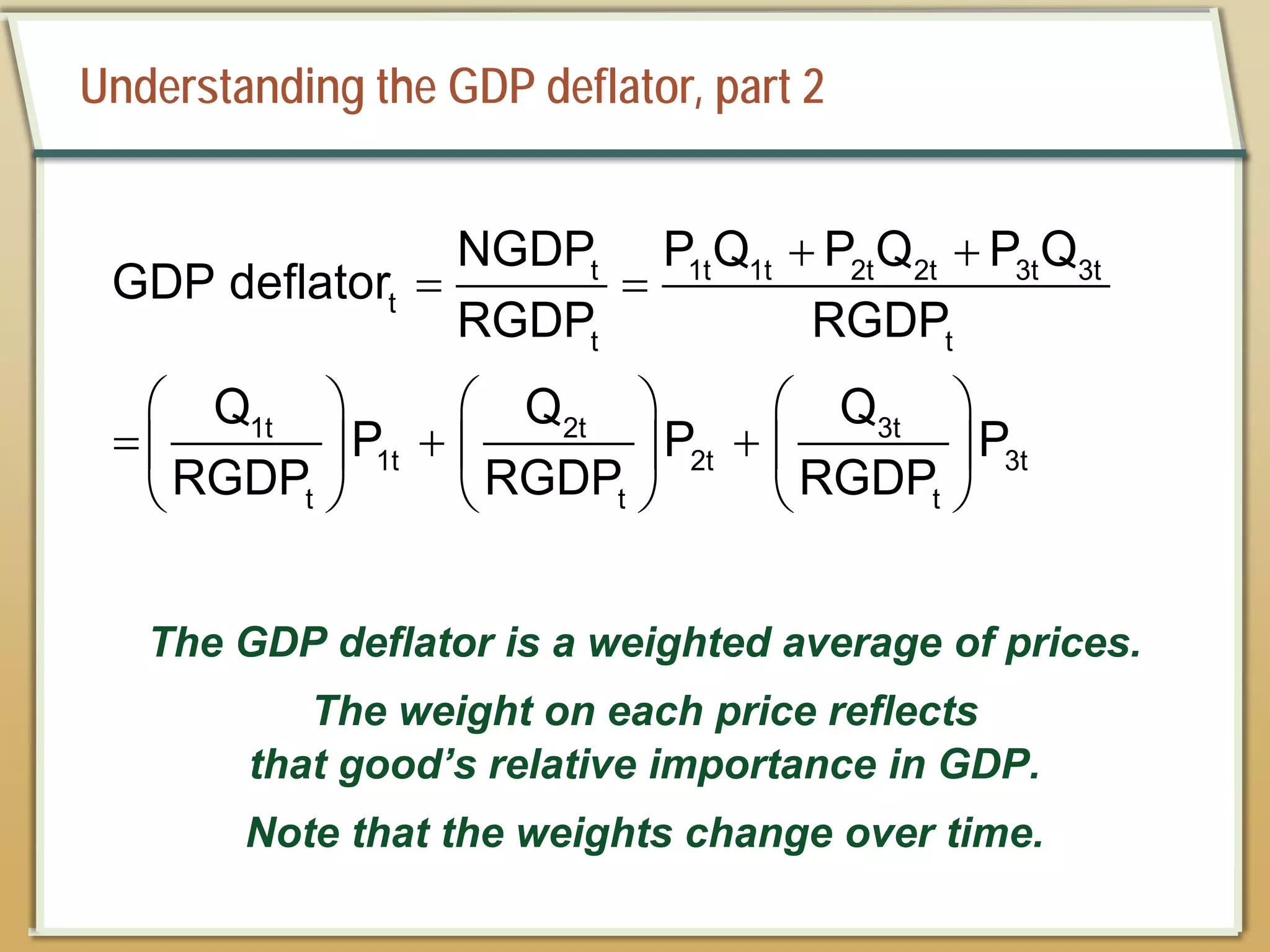 Understanding the GDP deflator, part 2

$\text{GDP deflator}_t = \frac{NGDP_t}{RGDP_t} = \frac{P_{1t}Q_{1t} + P_{2t}Q_{2t} + P_{3t}Q_{3t}}{RGDP_t}$

$= \left(\frac{Q_{1t}}{RGDP_t}\right)P_{1t} + \left(\frac{Q_{2t}}{RGDP_t}\right)P_{2t} + \left(\frac{Q_{3t}}{RGDP_t}\right)P_{3t}$

The GDP deflator is a weighted average of prices.

The weight on each price reflects that good’s relative importance in GDP.

Note that the weights change over time.